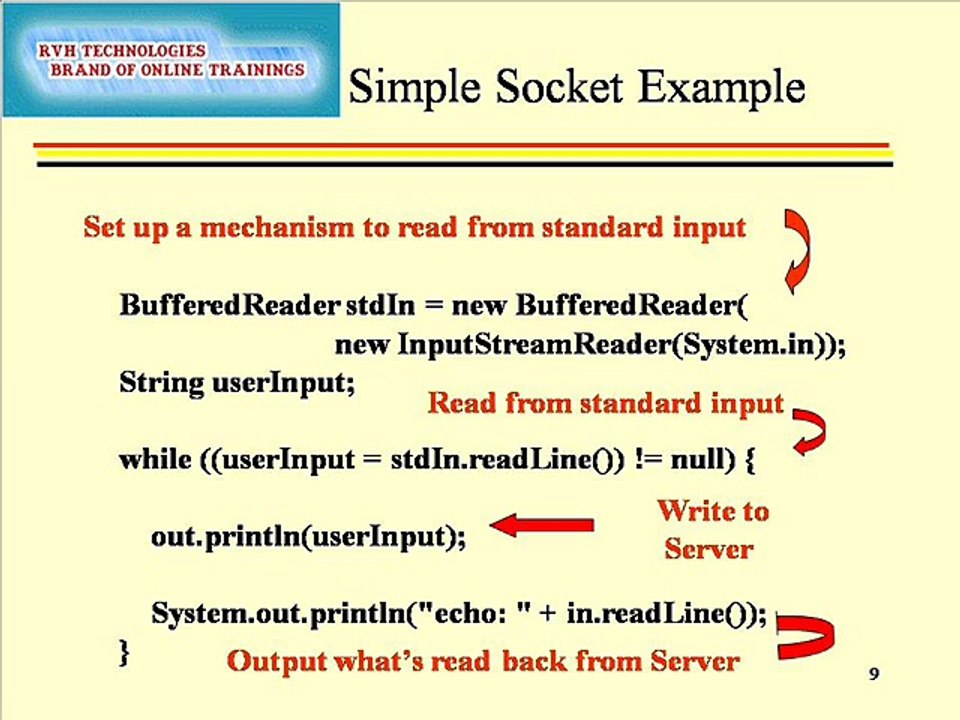 RVH TECHNOLOGIES
BRAND OF ONLINE TRAININGS

Simple Socket Example

Set up a mechanism to read from standard input

BufferedReader stdIn = new BufferedReader(
new InputStreamReader(System.in));
String userInput;

Read from standard input

while ((userInput = stdIn.readLine()) != null) {

out.println(userInput);

Write to Server

System.out.println("echo: " + in.readLine());
}

Output what's read back from Server

9